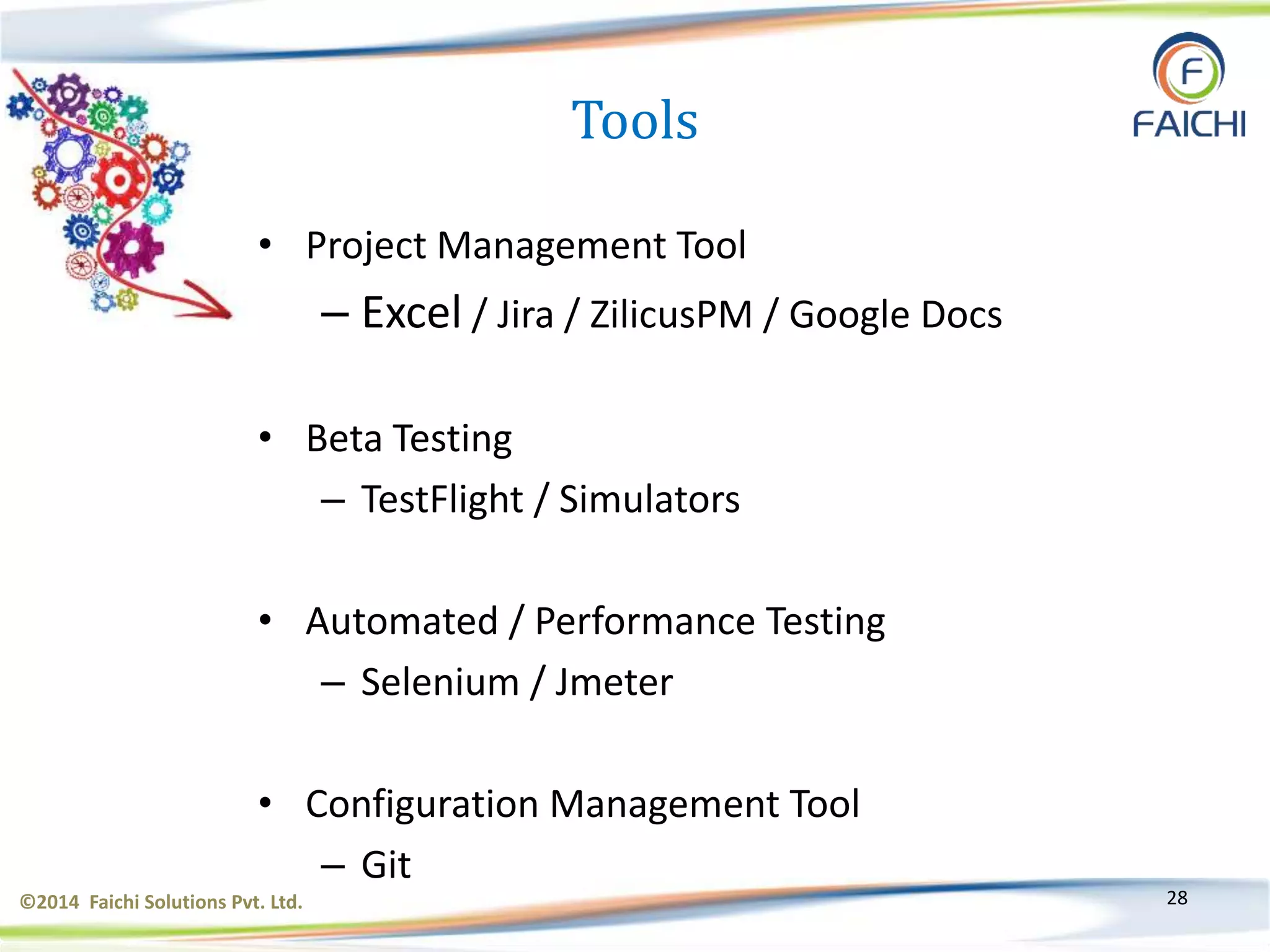 Tools

F
FAICHI

• Project Management Tool
– Excel / Jira / ZilicusPM / Google Docs

• Beta Testing
– TestFlight / Simulators

• Automated / Performance Testing
– Selenium / Jmeter

• Configuration Management Tool
– Git

©2014 Faichi Solutions Pvt. Ltd.

28